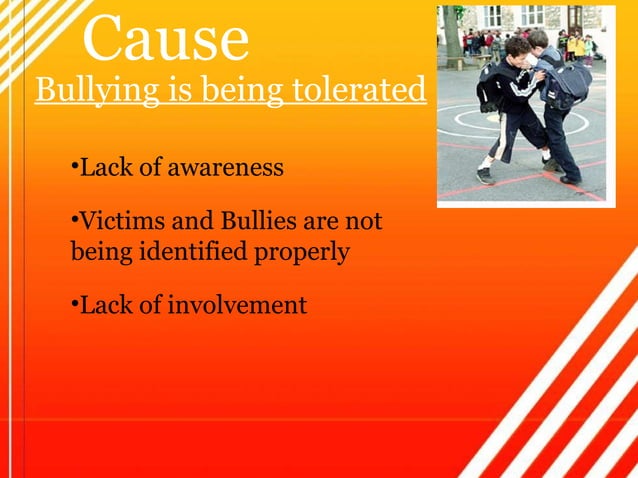 Cause

Bullying is being tolerated

•Lack of awareness

•Victims and Bullies are not being identified properly

•Lack of involvement